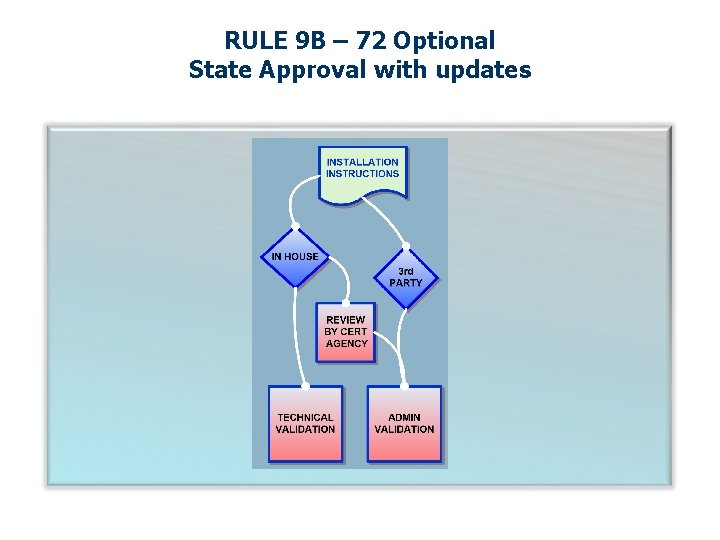 RULE 9B – 72 Optional
State Approval with updates

INSTALLATION INSTRUCTIONS

IN HOUSE

3rd PARTY

REVIEW BY CERT AGENCY

TECHNICAL VALIDATION

ADMIN VALIDATION